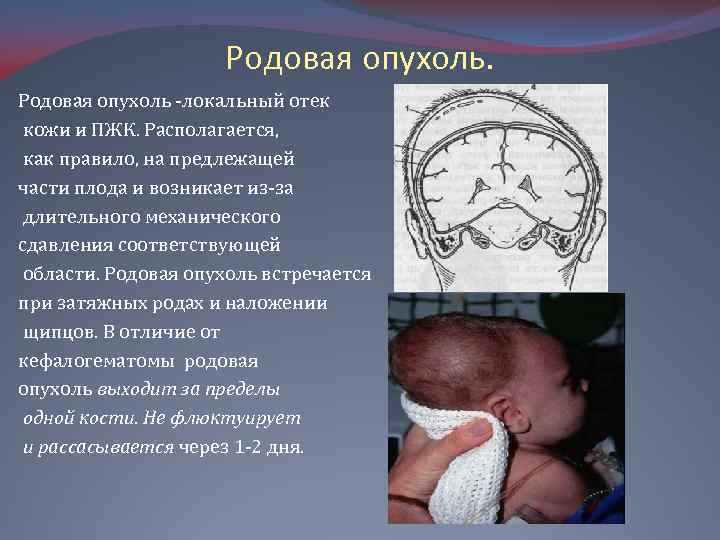 Родовая опухоль.

Родовая опухоль -локальный отек кожи и ПЖК. Располагается, как правило, на предлежащей части плода и возникает из-за длительного механического сдавления соответствующей области. Родовая опухоль встречается при затяжных родах и наложении щипцов. В отличие от кефалогематомы родовая опухоль выходит за пределы одной кости. Не флюктуирует и рассасывается через 1-2 дня.

1

4